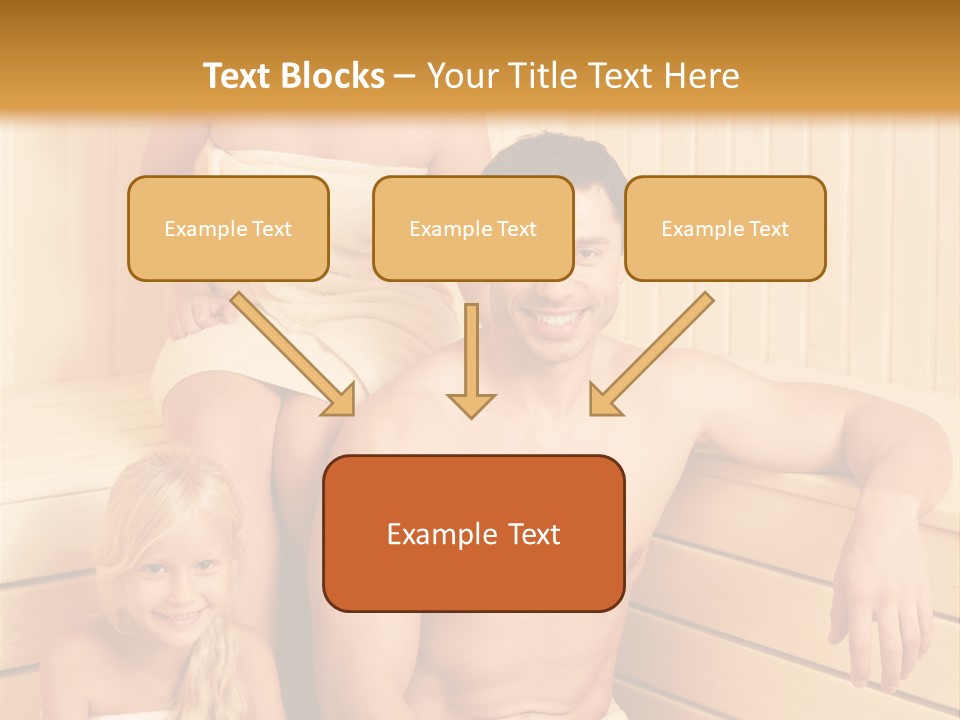 Text Blocks – Your Title Text Here

Example Text

Example Text

Example Text

Example Text